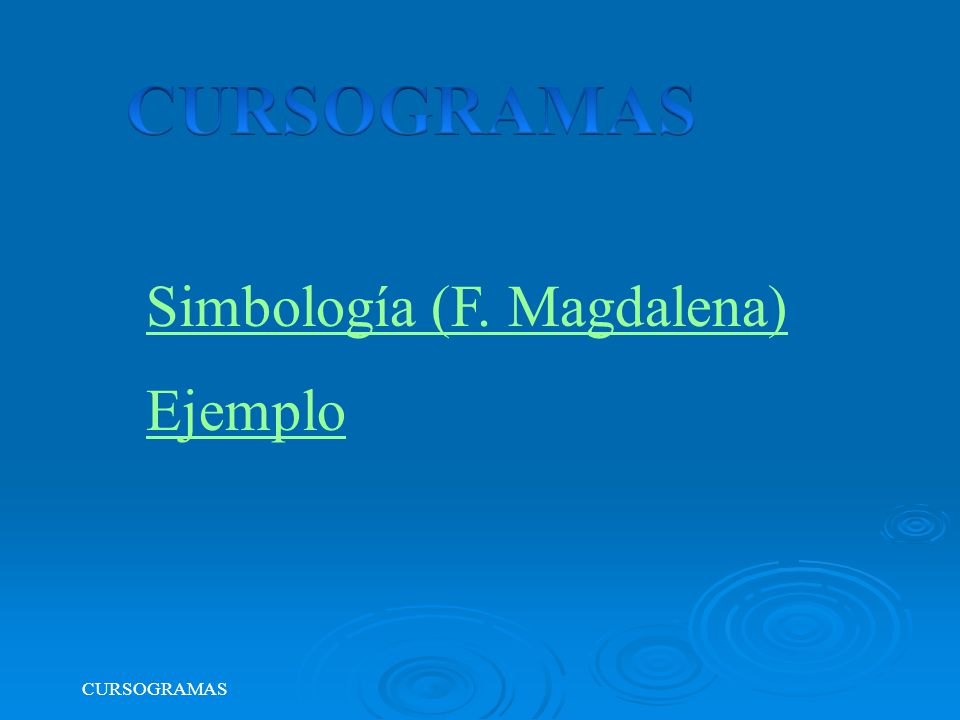 CURSOGRAMAS

Simbología (F. Magdalena)

Ejemplo

CURSOGRAMAS